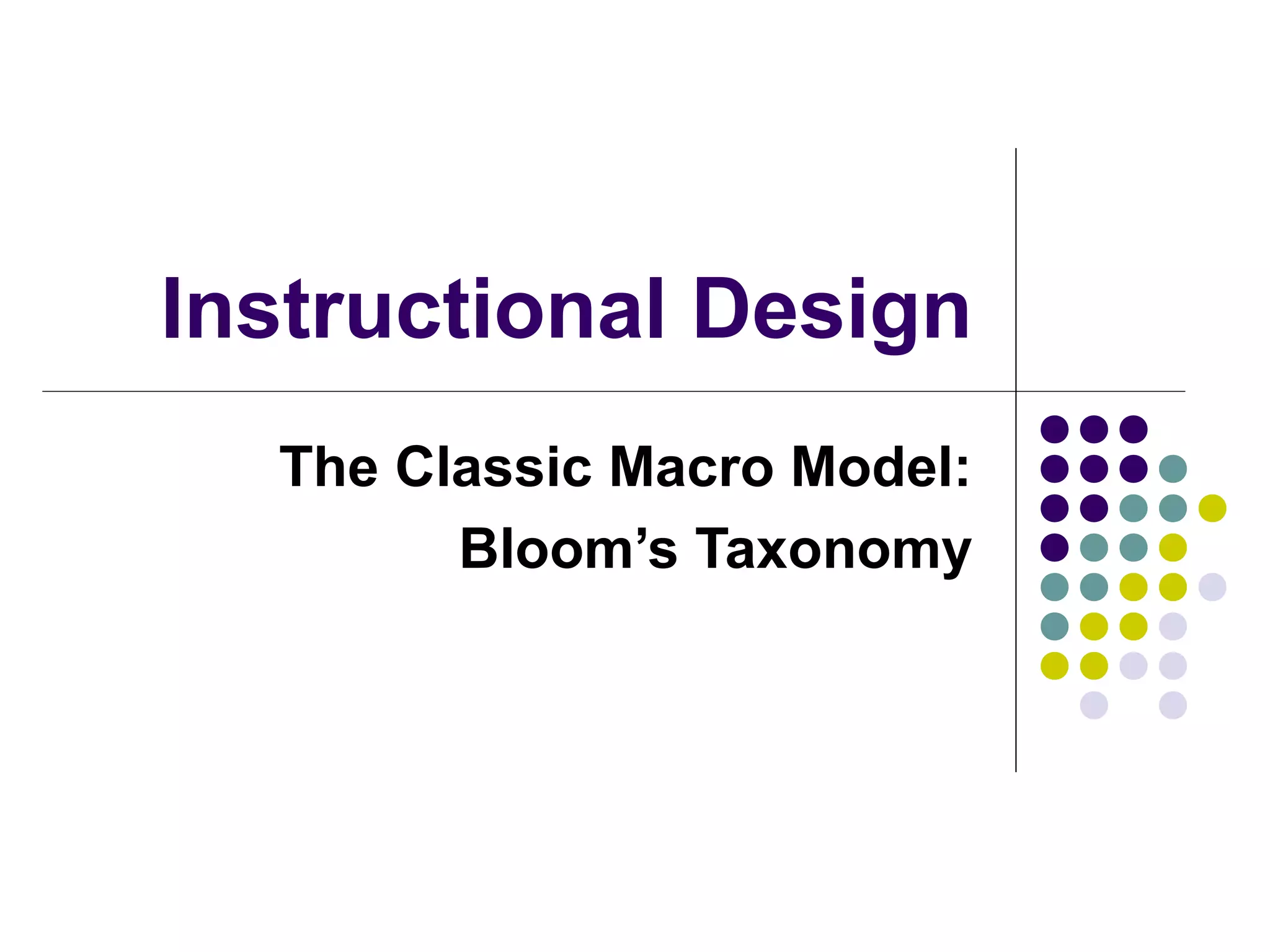 Instructional Design

The Classic Macro Model:
Bloom’s Taxonomy